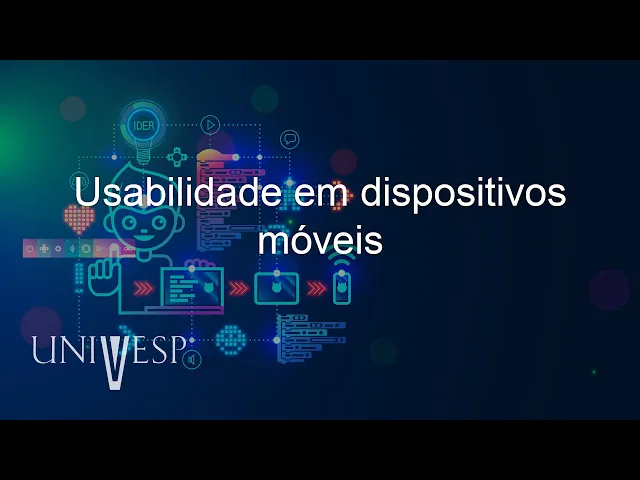 IDEA

Usabilidade em dispositivos móveis

UNIVESP